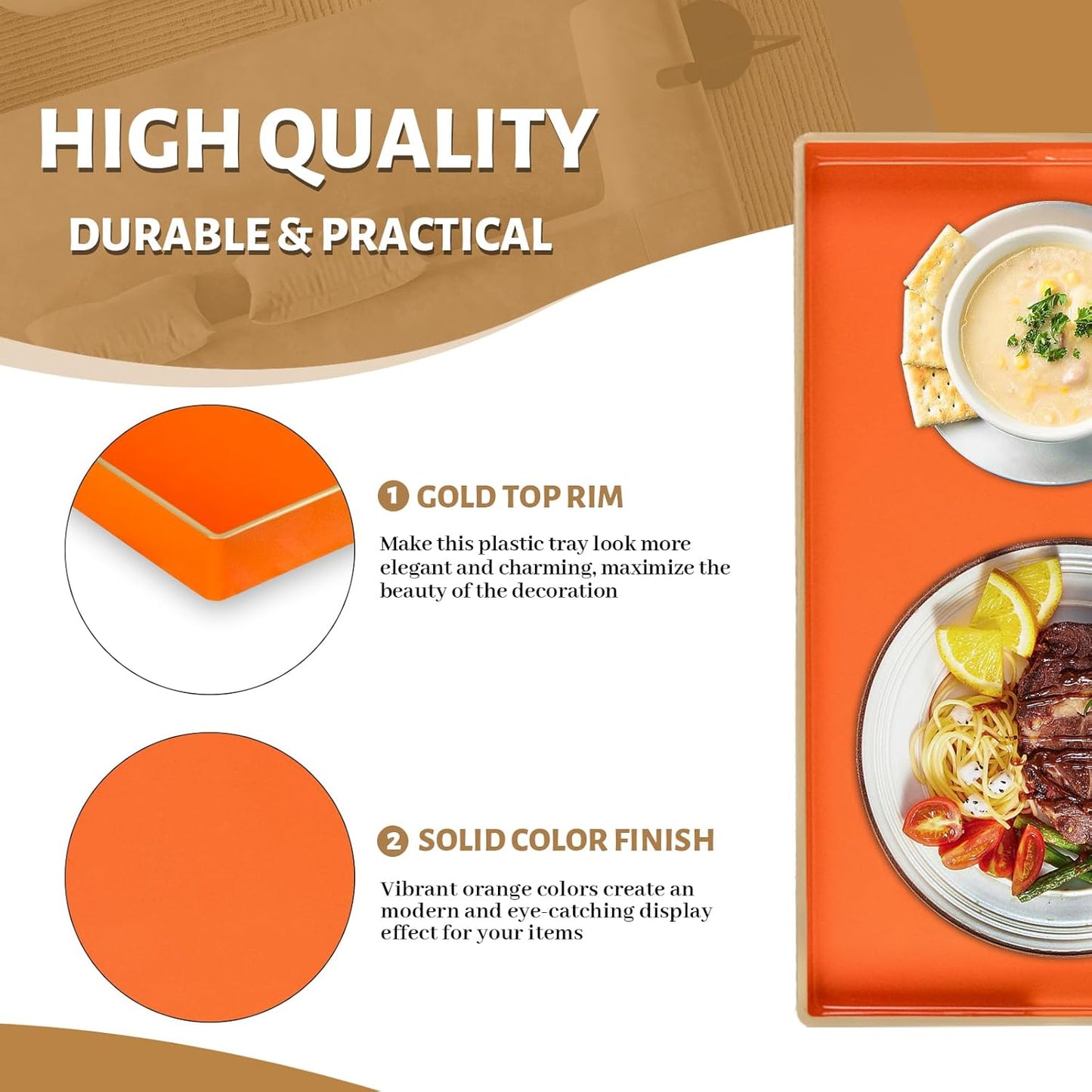 HIGH QUALITY

DURABLE & PRACTICAL

1 GOLD TOP RIM

Make this plastic tray look more elegant and charming, maximize the beauty of the decoration

2 SOLID COLOR FINISH

Vibrant orange colors create an modern and eye-catching display effect for your items